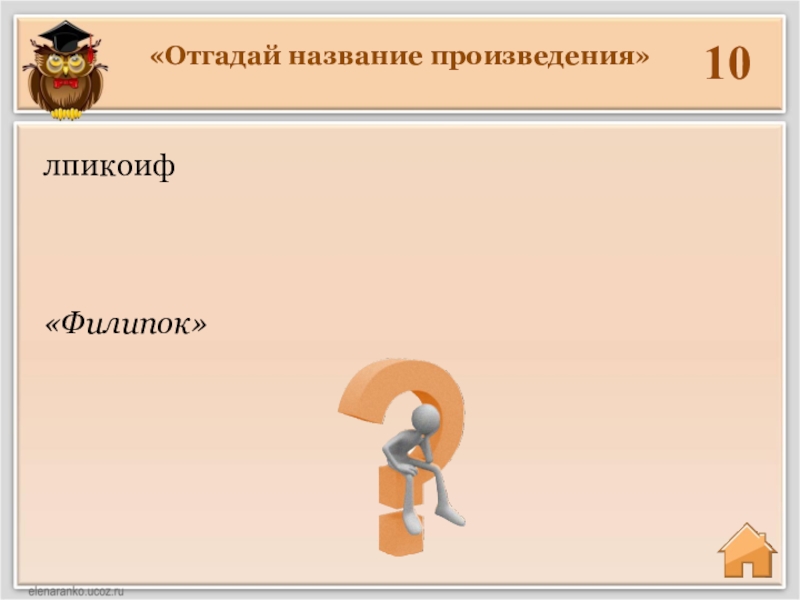 «Отгадай название произведения»

10

лпикоиф

«Филипок»

elenaranko.ucoz.ru